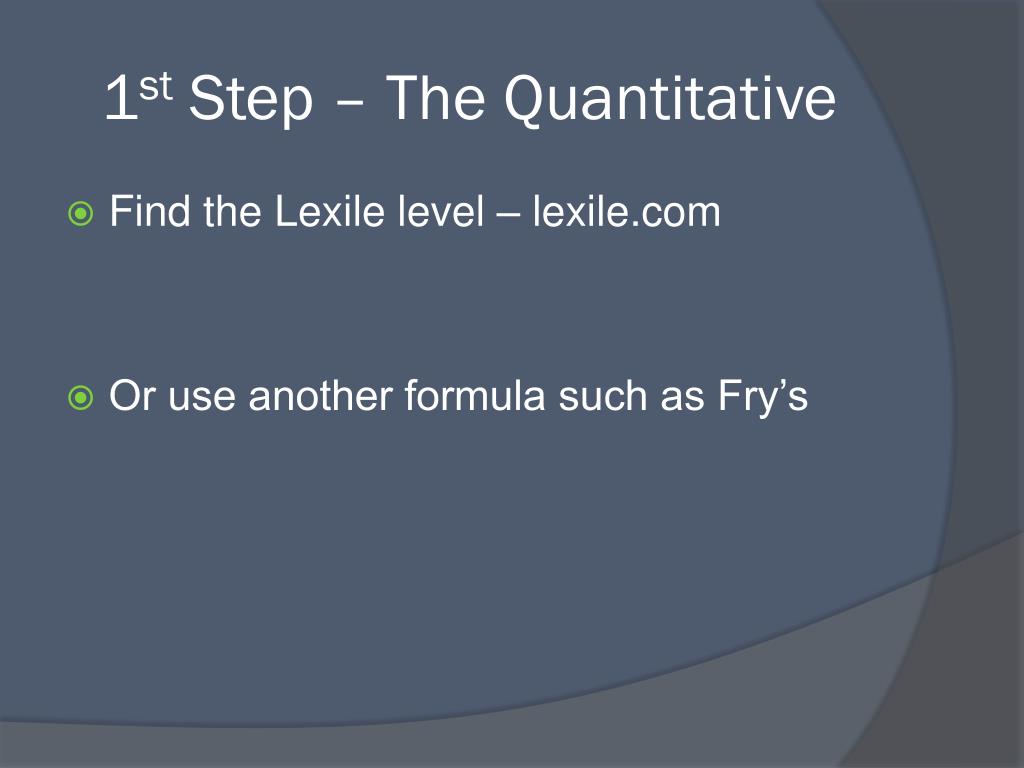 1st Step – The Quantitative

Find the Lexile level – lexile.com

Or use another formula such as Fry’s